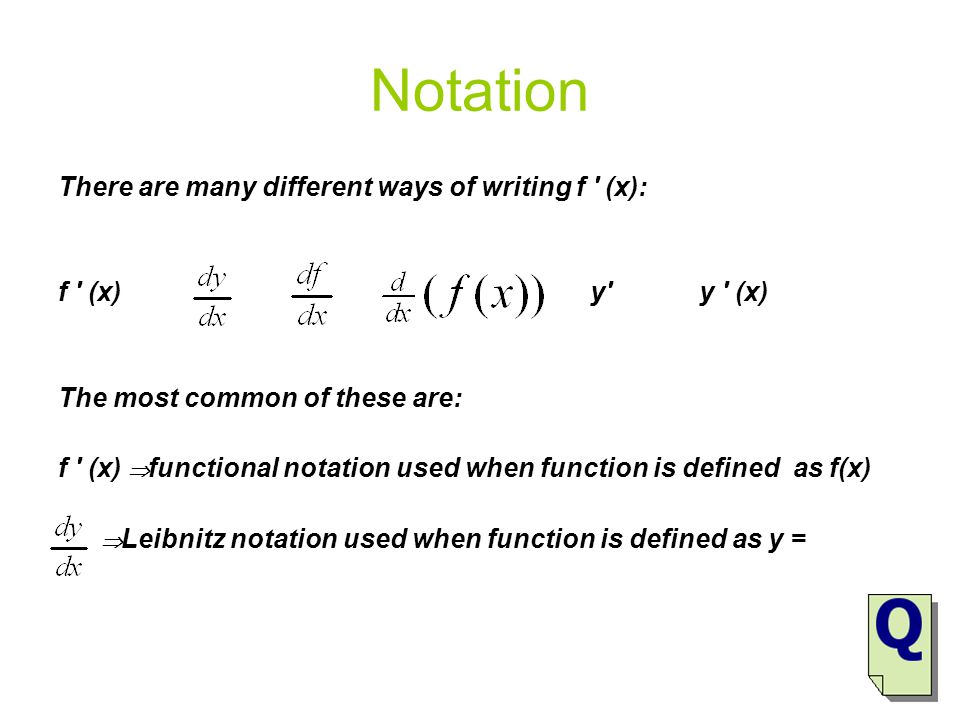 Notation

There are many different ways of writing f ' (x):

f ' (x) $\frac{dy}{dx}$ $\frac{df}{dx}$ $\frac{d}{dx}(f(x))$ y' y ' (x)

The most common of these are:

f ' (x) $\Rightarrow$functional notation used when function is defined as f(x)

$\frac{dy}{dx}$ $\Rightarrow$Leibnitz notation used when function is defined as y =

Q